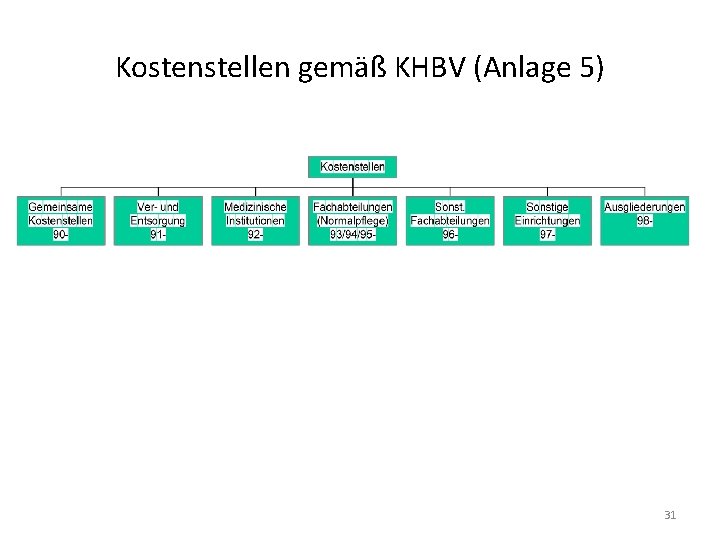 Kostenstellen gemäß KHBV (Anlage 5)

Kostenstellen

Gemeinsame Kostenstellen 90-

Ver- und Entsorgung 91-

Medizinische Institutionen 92-

Fachabteilungen (Normalpflege) 93/94/95-

Sonst. Fachabteilungen 96-

Sonstige Einrichtungen 97-

Ausgliederungen 98-

31